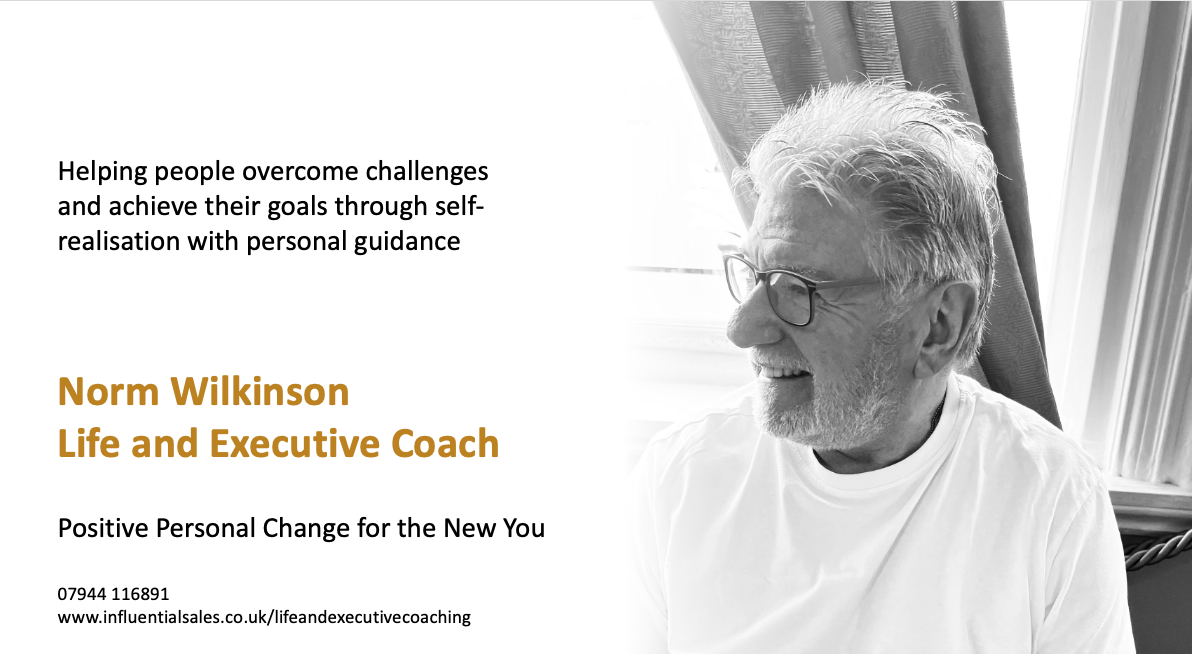 Helping people overcome challenges and achieve their goals through self-realisation with personal guidance

Norm Wilkinson
Life and Executive Coach

Positive Personal Change for the New You

07944 116891
www.influentialsales.co.uk/lifeandexecutivecoaching